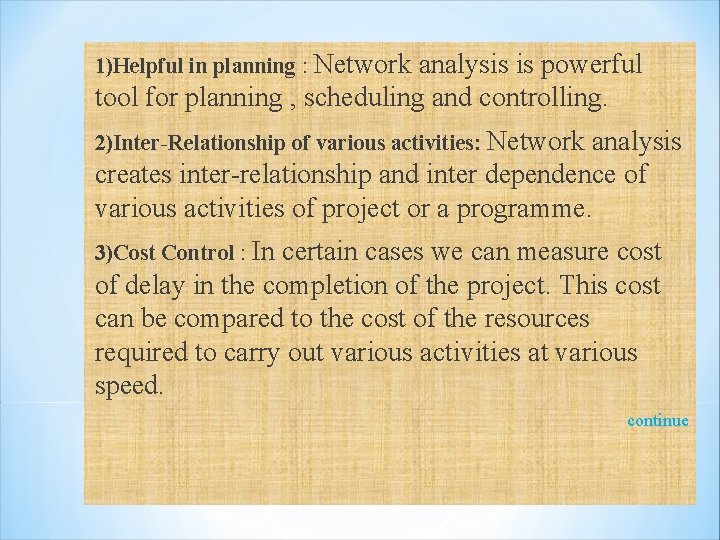 1)Helpful in planning : Network analysis is powerful tool for planning , scheduling and controlling.

2)Inter-Relationship of various activities: Network analysis creates inter-relationship and inter dependence of various activities of project or a programme.

3)Cost Control : In certain cases we can measure cost of delay in the completion of the project. This cost can be compared to the cost of the resources required to carry out various activities at various speed.

continue